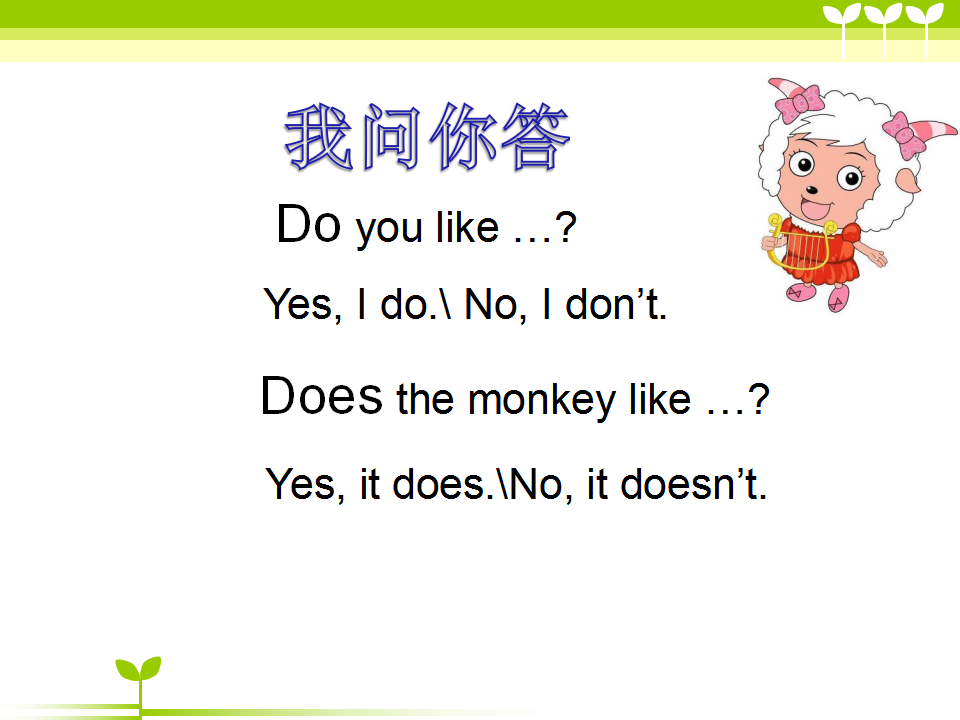 我问你答

Do you like …?

Yes, I do.\ No, I don’t.

Does the monkey like …?

Yes, it does.\No, it doesn’t.